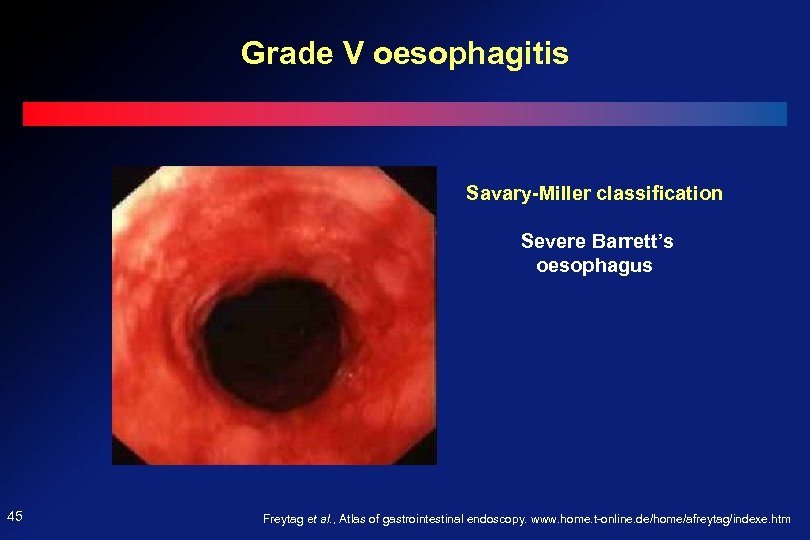 Grade V oesophagitis

Savary-Miller classification

Severe Barrett's oesophagus

45

Freytag et al., Atlas of gastrointestinal endoscopy. www.home.t-online.de/home/afreytag/indexe.htm